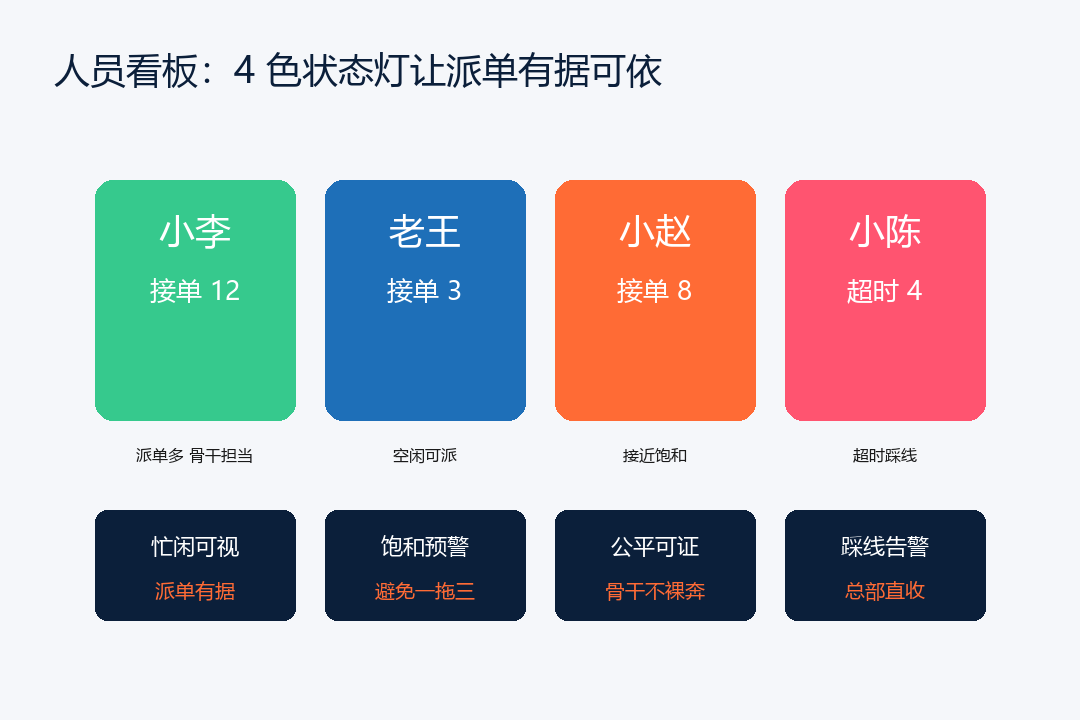 人员看板：4 色状态灯让派单有据可依

小李
接单 12

老王
接单 3

小赵
接单 8

小陈
超时 4

派单多 骨干担当

空闲可派

接近饱和

超时踩线

忙闲可视
派单有据

饱和预警
避免一拖三

公平可证
骨干不裸奔

踩线告警
总部直收